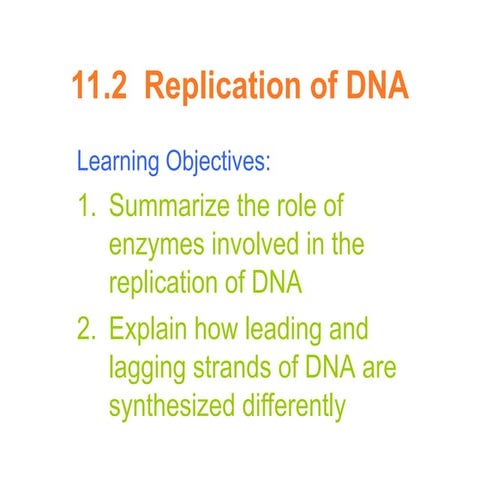 11.2 Replication of DNA

Learning Objectives:

1. Summarize the role of enzymes involved in the replication of DNA

2. Explain how leading and lagging strands of DNA are synthesized differently